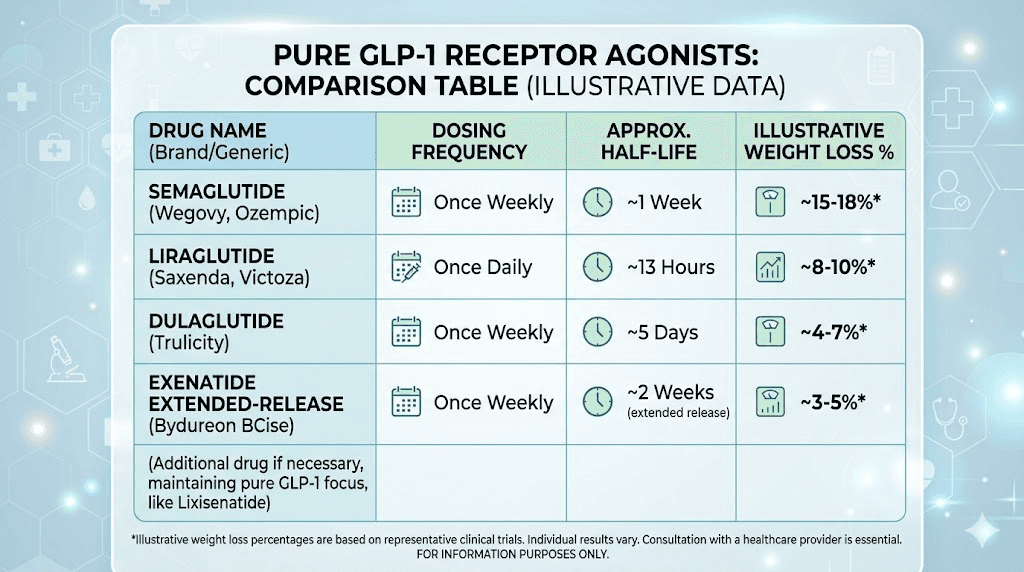 PURE GLP-1 RECEPTOR AGONISTS: COMPARISON TABLE (ILLUSTRATIVE DATA)

| DRUG NAME (Brand/Generic) | DOSING FREQUENCY | APPROX. HALF-LIFE | ILLUSTRATIVE WEIGHT LOSS % |
|---|---|---|---|
| SEMAGLUTIDE (Wegovy, Ozempic) | Once Weekly | ~1 Week | ~15-18%* |
| LIRAGLUTIDE (Saxenda, Victoza) | Once Daily | ~13 Hours | ~8-10%* |
| DULAGLUTIDE (Trulicity) | Once Weekly | ~5 Days | ~4-7%* |
| EXENATIDE EXTENDED-RELEASE (Bydureon BCise) | Once Weekly | ~2 Weeks (extended release) | ~3-5%* |
| (Additional drug if necessary, maintaining pure GLP-1 focus, like Lixisenatide) | | | |

*Illustrative weight loss percentages are based on representative clinical trials. Individual results vary. Consultation with a healthcare provider is essential. FOR INFORMATION PURPOSES ONLY.